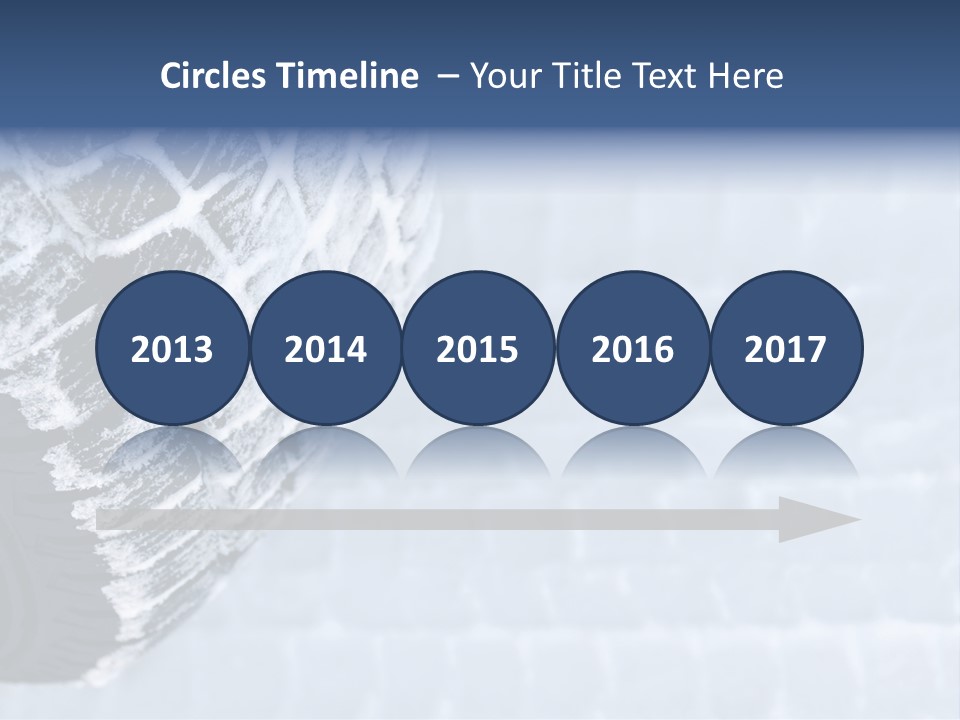 Circles Timeline – Your Title Text Here

2013

2014

2015

2016

2017